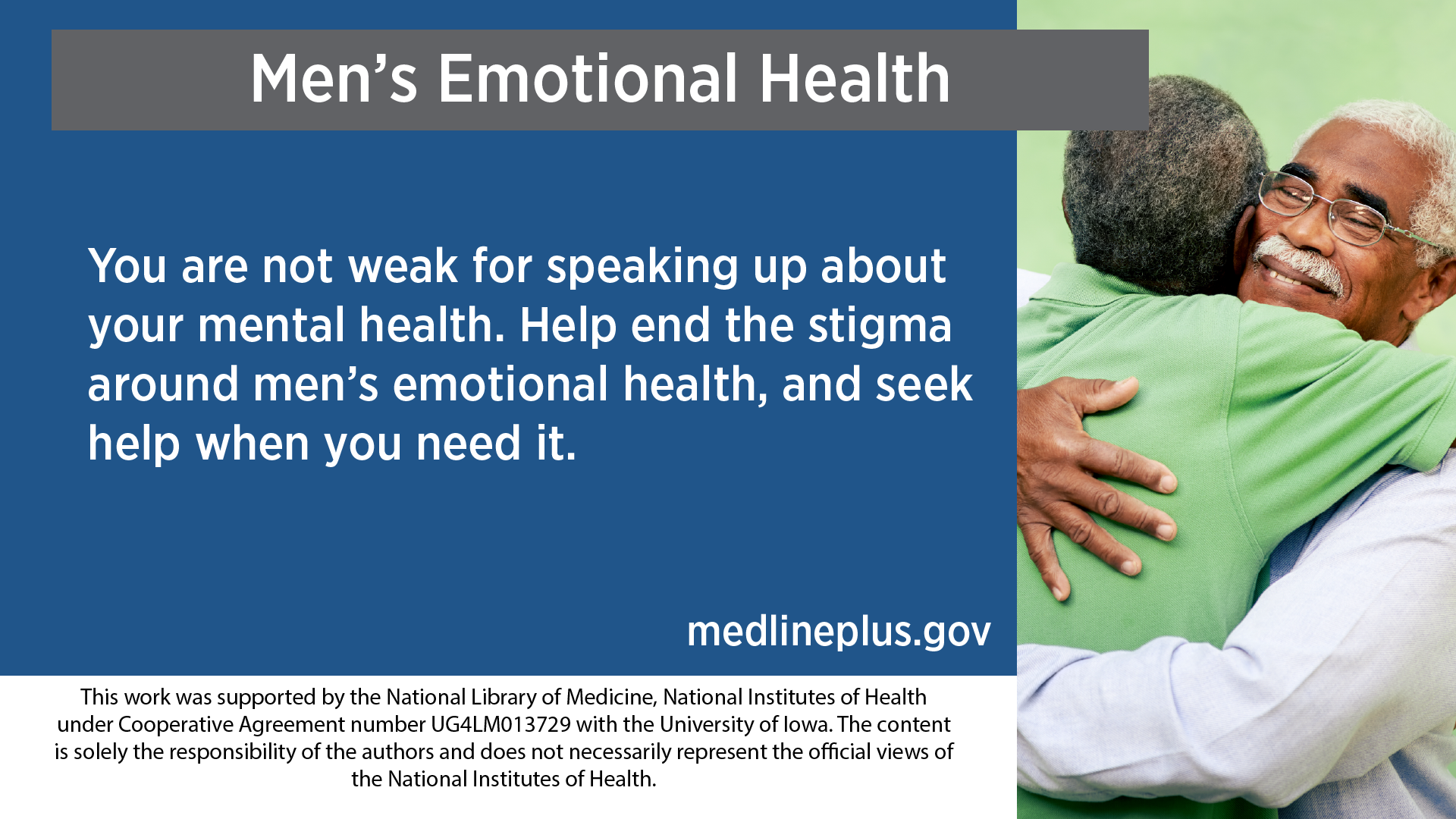 Men’s Emotional Health

You are not weak for speaking up about your mental health. Help end the stigma around men’s emotional health, and seek help when you need it.

medlineplus.gov

This work was supported by the National Library of Medicine, National Institutes of Health under Cooperative Agreement number UG4LM013729 with the University of Iowa. The content is solely the responsibility of the authors and does not necessarily represent the official views of the National Institutes of Health.